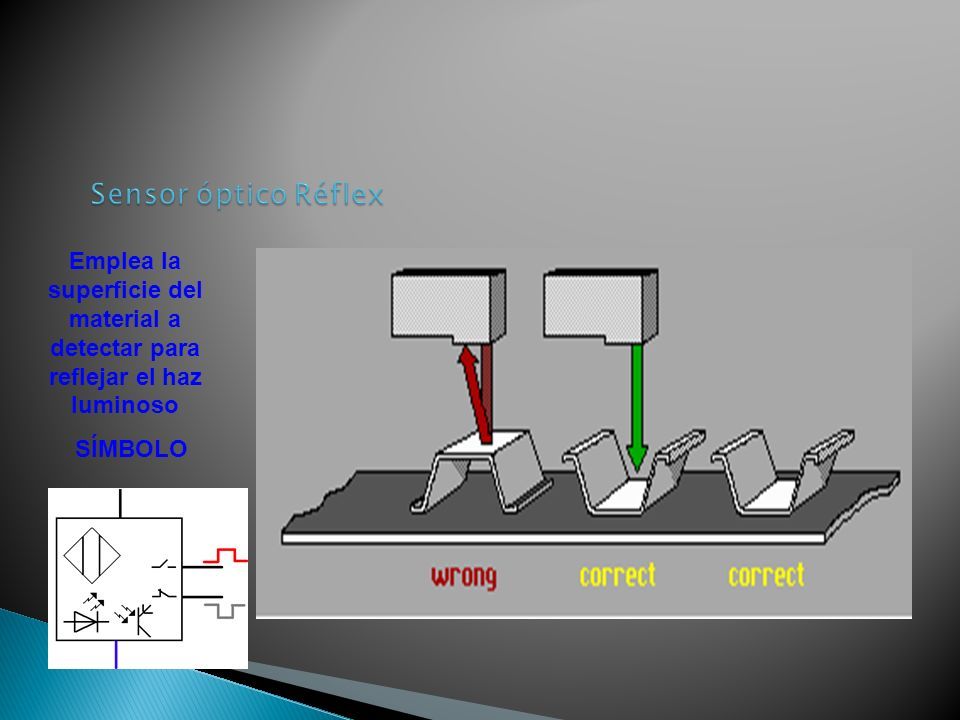 Sensor óptico Réflex

Emplea la superficie del material a detectar para reflejar el haz luminoso

SÍMBOLO

wrong

correct

correct